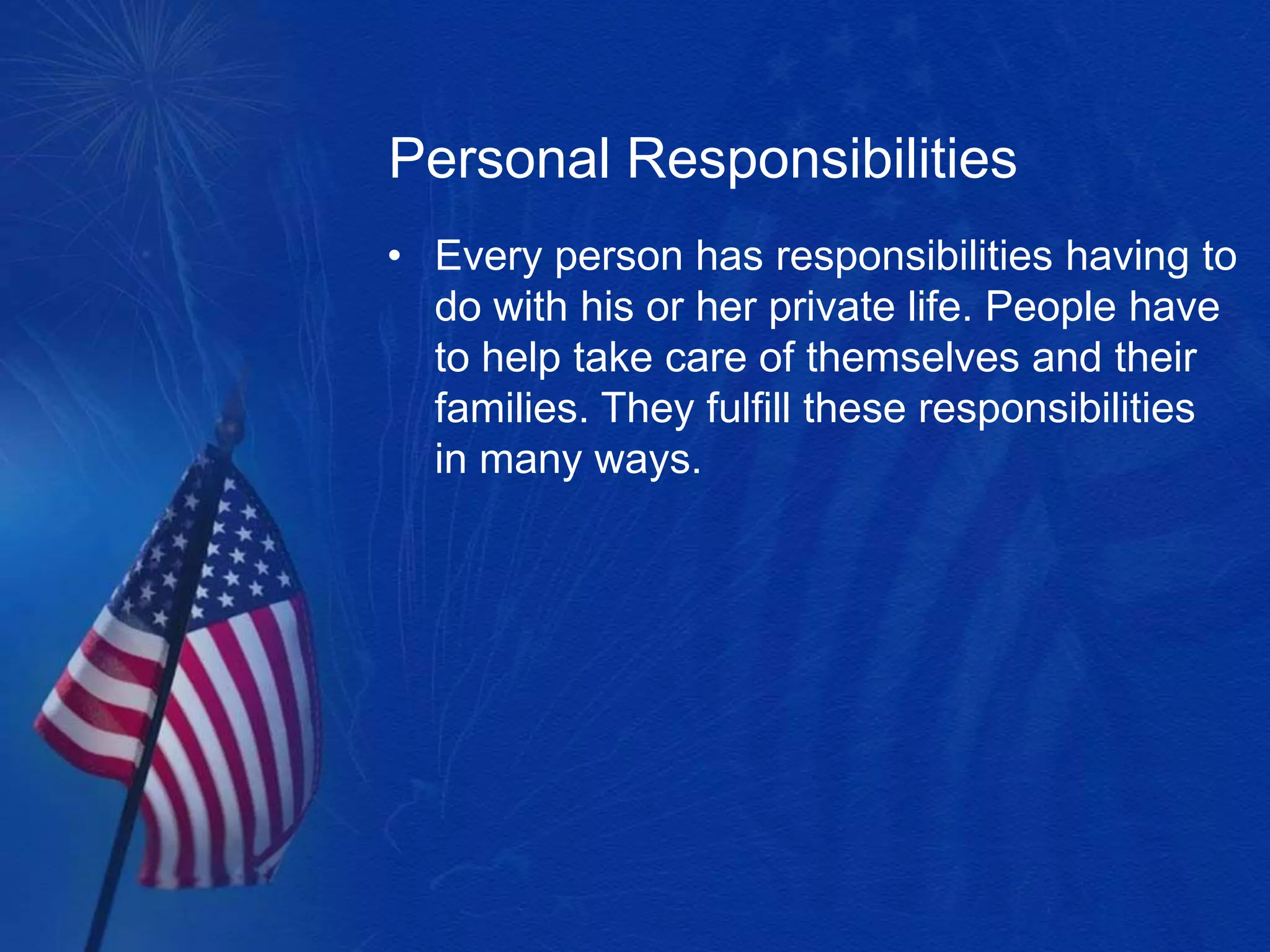 Personal Responsibilities

• Every person has responsibilities having to do with his or her private life. People have to help take care of themselves and their families. They fulfill these responsibilities in many ways.